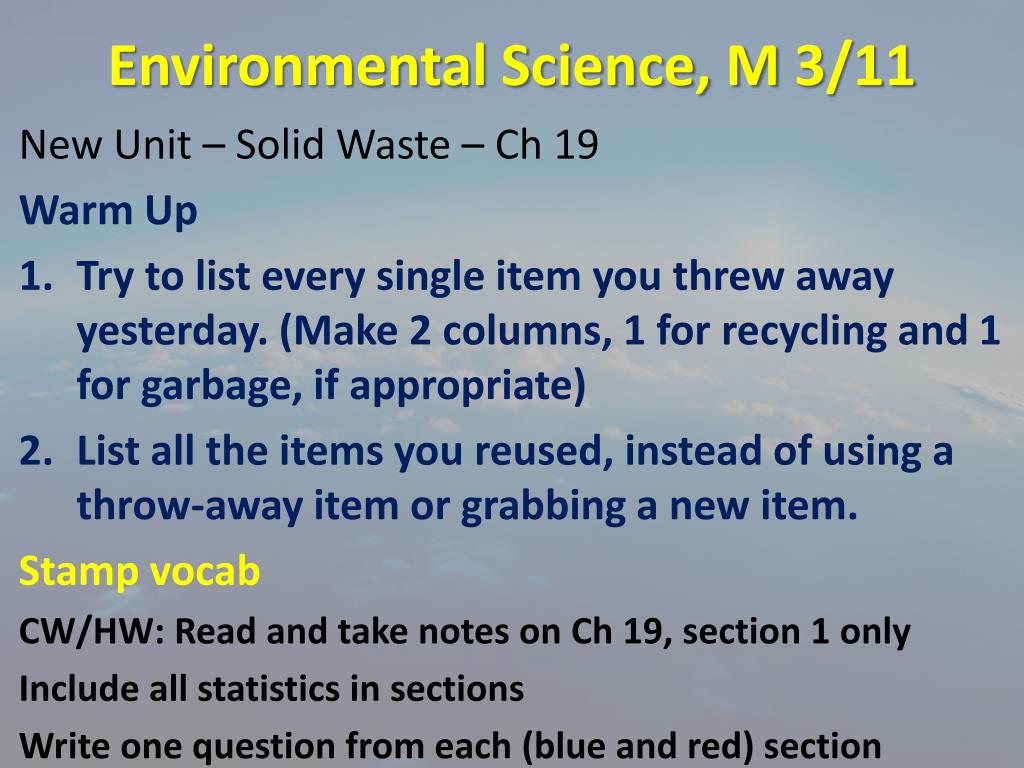 Environmental Science, M 3/11

New Unit – Solid Waste – Ch 19

Warm Up

1. Try to list every single item you threw away yesterday. (Make 2 columns, 1 for recycling and 1 for garbage, if appropriate)

2. List all the items you reused, instead of using a throw-away item or grabbing a new item.

Stamp vocab

CW/HW: Read and take notes on Ch 19, section 1 only

Include all statistics in sections

Write one question from each (blue and red) section